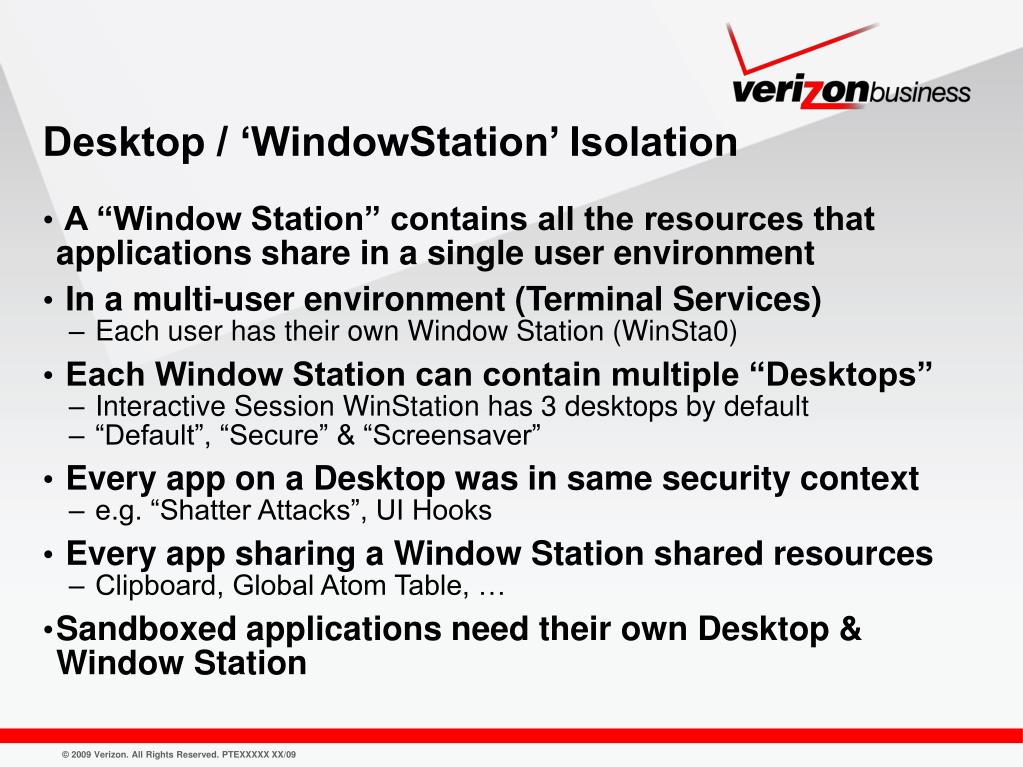 verizonbusiness

Desktop / ‘WindowStation’ Isolation

• A “Window Station” contains all the resources that applications share in a single user environment

• In a multi-user environment (Terminal Services)
– Each user has their own Window Station (WinSta0)

• Each Window Station can contain multiple “Desktops”
– Interactive Session WinStation has 3 desktops by default
– “Default”, “Secure” & “Screensaver”

• Every app on a Desktop was in same security context
– e.g. “Shatter Attacks”, UI Hooks

• Every app sharing a Window Station shared resources
– Clipboard, Global Atom Table, …

•Sandboxed applications need their own Desktop & Window Station

© 2009 Verizon. All Rights Reserved. PTEXXXXX XX/09